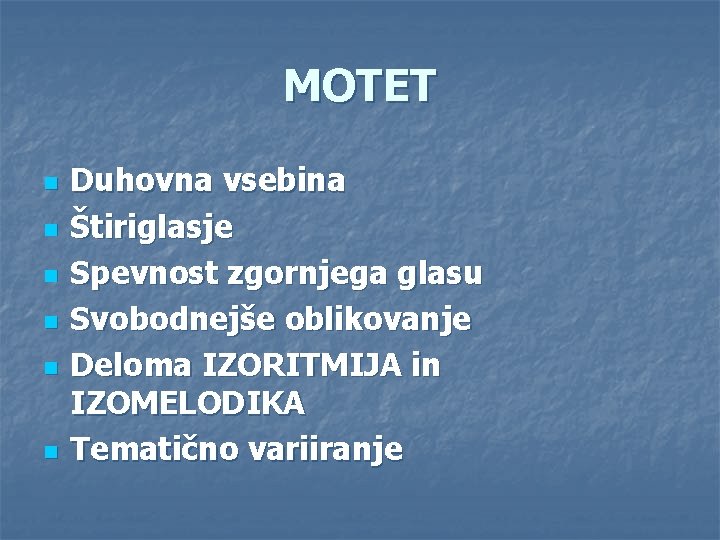 MOTET

- Duhovna vsebina
- Štiriglasje
- Spevnost zgornjega glasu
- Svobodnejše oblikovanje
- Deloma IZORITMIJA in IZOMELODIKA
- Tematično variiranje